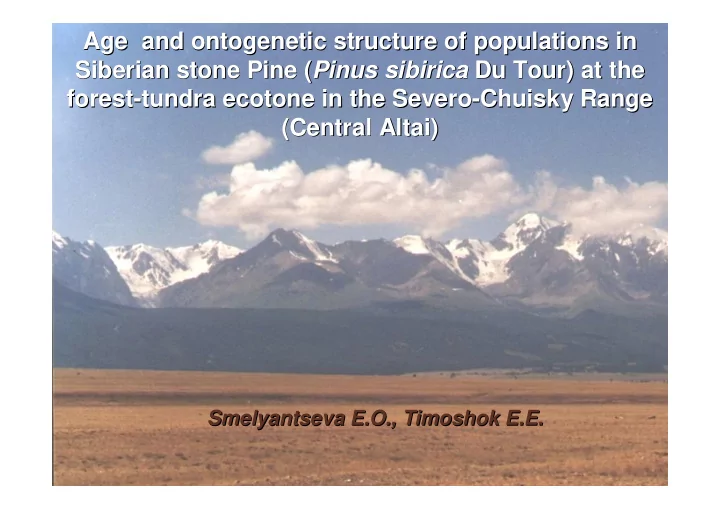 Age and ontogenetic structure of populations in Siberian stone Pine (Pinus sibirica Du Tour) at the forest-tundra ecotone in the Severo-Chuisky Range (Central Altai)

Smelyantseva E.O., Timoshok E.E.